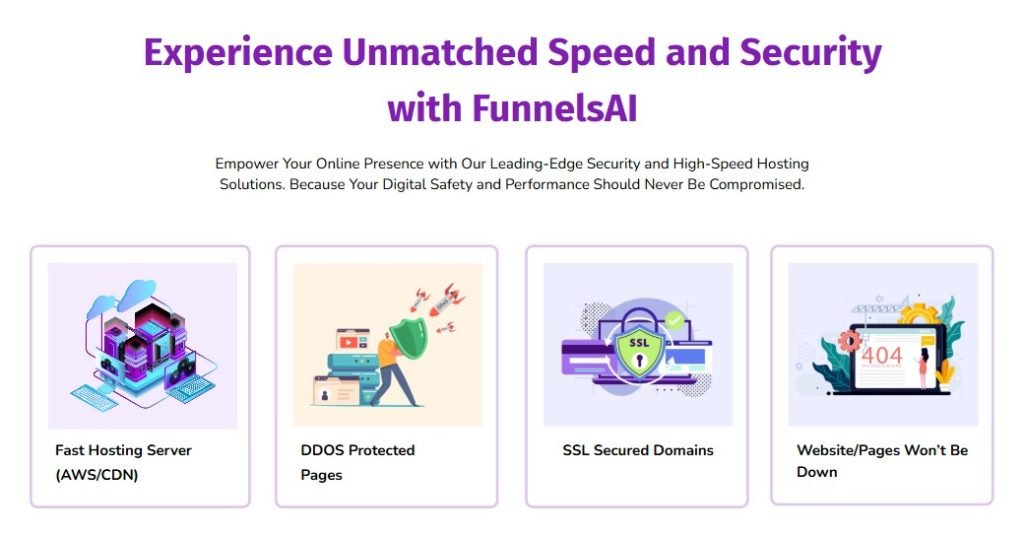 Experience Unmatched Speed and Security with FunnelsAI

Empower Your Online Presence with Our Leading-Edge Security and High-Speed Hosting Solutions. Because Your Digital Safety and Performance Should Never Be Compromised.

Fast Hosting Server (AWS/CDN)

DDOS Protected Pages

SSL

SSL Secured Domains

404

Website/Pages Won't Be Down